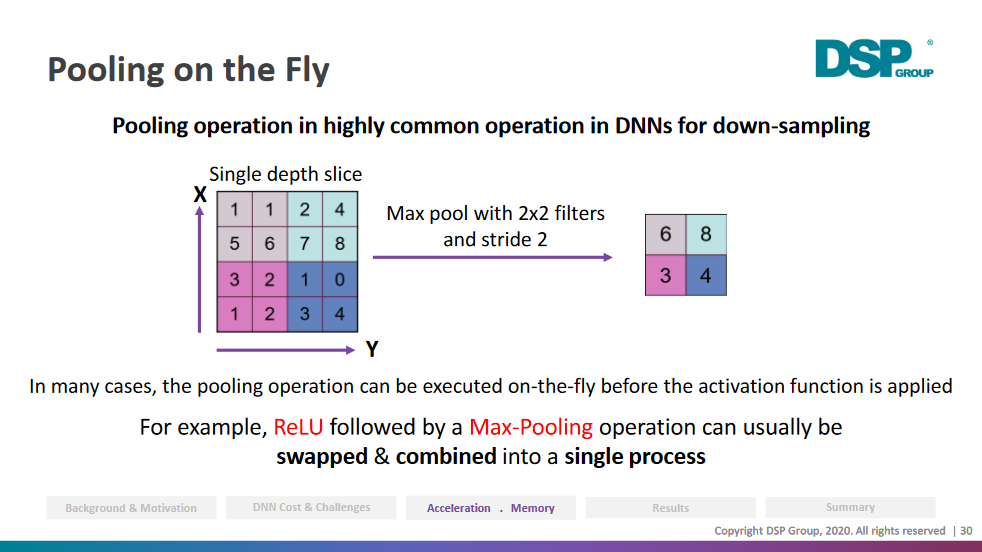 Pooling on the Fly

DSP GROUP ®

Pooling operation in highly common operation in DNNs for down-sampling

Single depth slice

X

| 1 | 1 | 2 | 4 |
|---|---|---|---|
| 5 | 6 | 7 | 8 |
| 3 | 2 | 1 | 0 |
| 1 | 2 | 3 | 4 |

Y

Max pool with 2x2 filters and stride 2

| 6 | 8 |
|---|---|
| 3 | 4 |

In many cases, the pooling operation can be executed on-the-fly before the activation function is applied

For example, ReLU followed by a Max-Pooling operation can usually be swapped & combined into a single process

Background & Motivation DNN Cost & Challenges Acceleration . Memory Results Summary

Copyright DSP Group, 2020. All rights reserved | 30